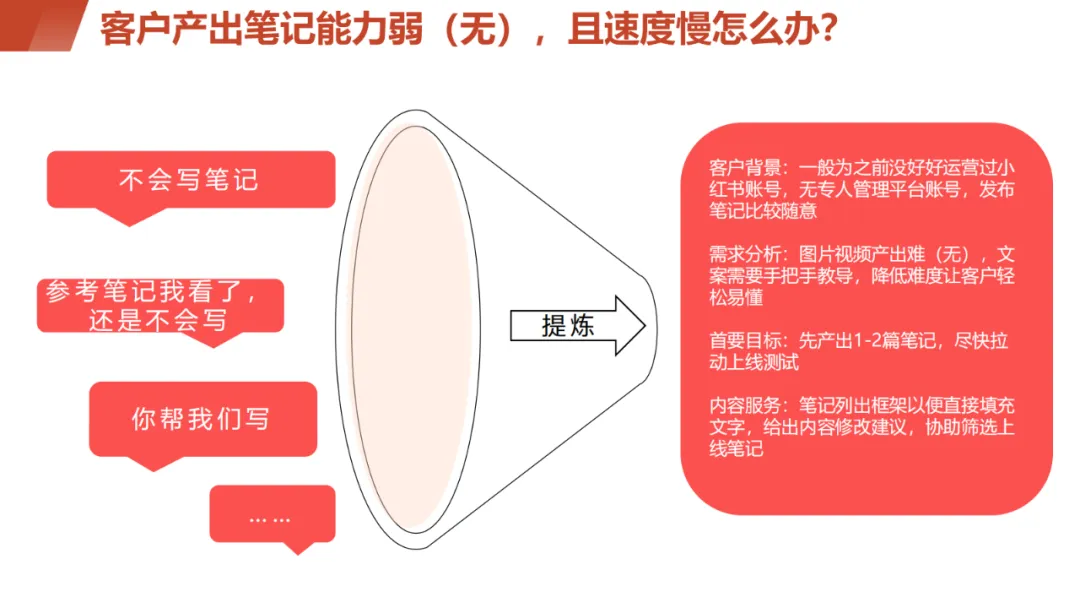 客户产出笔记能力弱（无），且速度慢怎么办？

不会写笔记

参考笔记我看了，还是不会写

你帮我们写

……

提炼

客户背景：一般为之前没好好运营过小红书账号，无专人管理平台账号，发布笔记比较随意

需求分析：图片视频产出难（无），文案需要手把手教导，降低难度让客户轻松易懂

首要目标：先产出1-2篇笔记，尽快拉动上线测试

内容服务：笔记列出框架以便直接填充文字，给出内容修改建议，协助筛选上线笔记